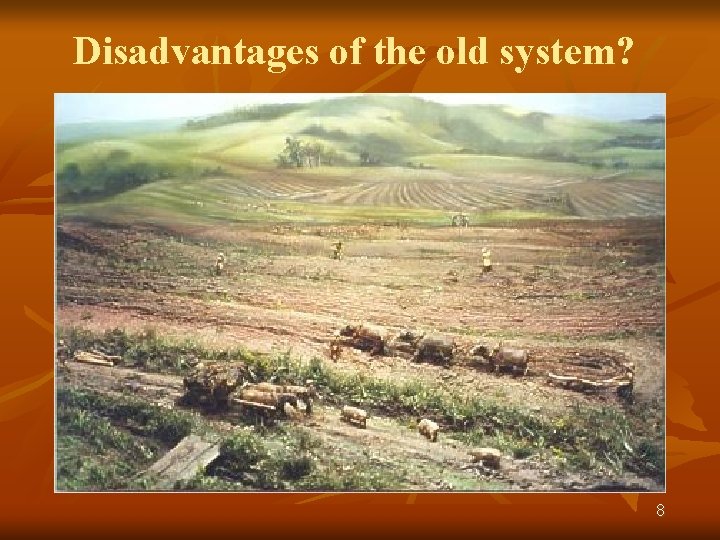 Disadvantages of the old system?

8